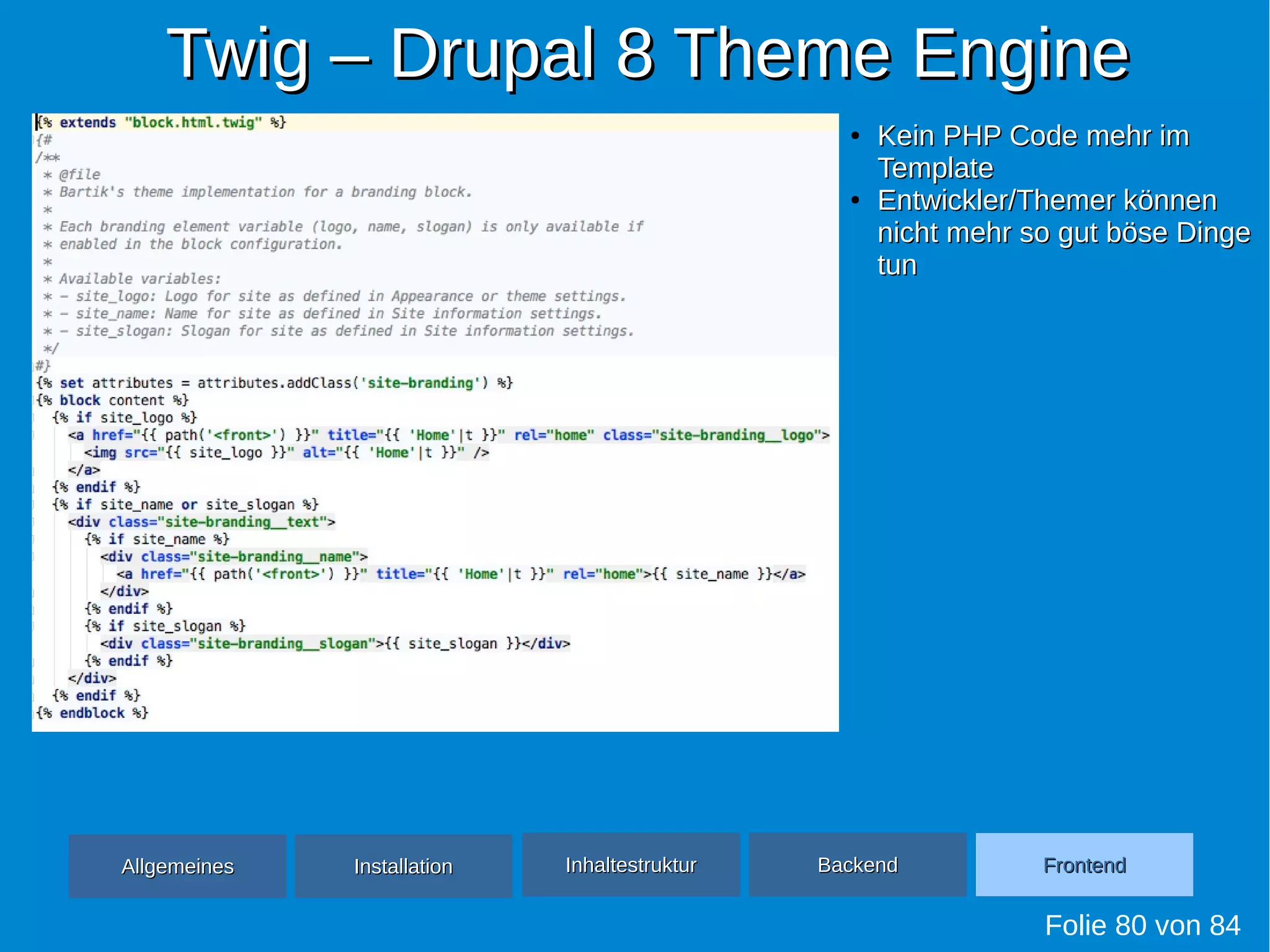 Twig – Drupal 8 Theme Engine

{% extends "block.html.twig" %}
{#
/**
 * @file
 * Bartik's theme implementation for a branding block.
 *
 * Each branding element variable (logo, name, slogan) is only available if
 * enabled in the block configuration.
 *
 * Available variables:
 * - site_logo: Logo for site as defined in Appearance or theme settings.
 * - site_name: Name for site as defined in Site information settings.
 * - site_slogan: Slogan for site as defined in Site information settings.
 */
#}
{% set attributes = attributes.addClass('site-branding') %}
{% block content %}
  {% if site_logo %}
    <a href="{{ path('<front>') }}" title="{{ 'Home'|t }}" rel="home" class="site-branding__logo">
      <img src="{{ site_logo }}" alt="{{ 'Home'|t }}" />
    </a>
  {% endif %}
  {% if site_name or site_slogan %}
    <div class="site-branding__text">
      {% if site_name %}
        <div class="site-branding__name">
          <a href="{{ path('<front>') }}" title="{{ 'Home'|t }}" rel="home">{{ site_name }}</a>
        </div>
      {% endif %}
      {% if site_slogan %}
        <div class="site-branding__slogan">{{ site_slogan }}</div>
      {% endif %}
    </div>
  {% endif %}
{% endblock %}

• Kein PHP Code mehr im Template
• Entwickler/Themer können nicht mehr so gut böse Dinge tun

Allgemeines
Installation
Inhaltestruktur
Backend
Frontend

Folie 80 von 84